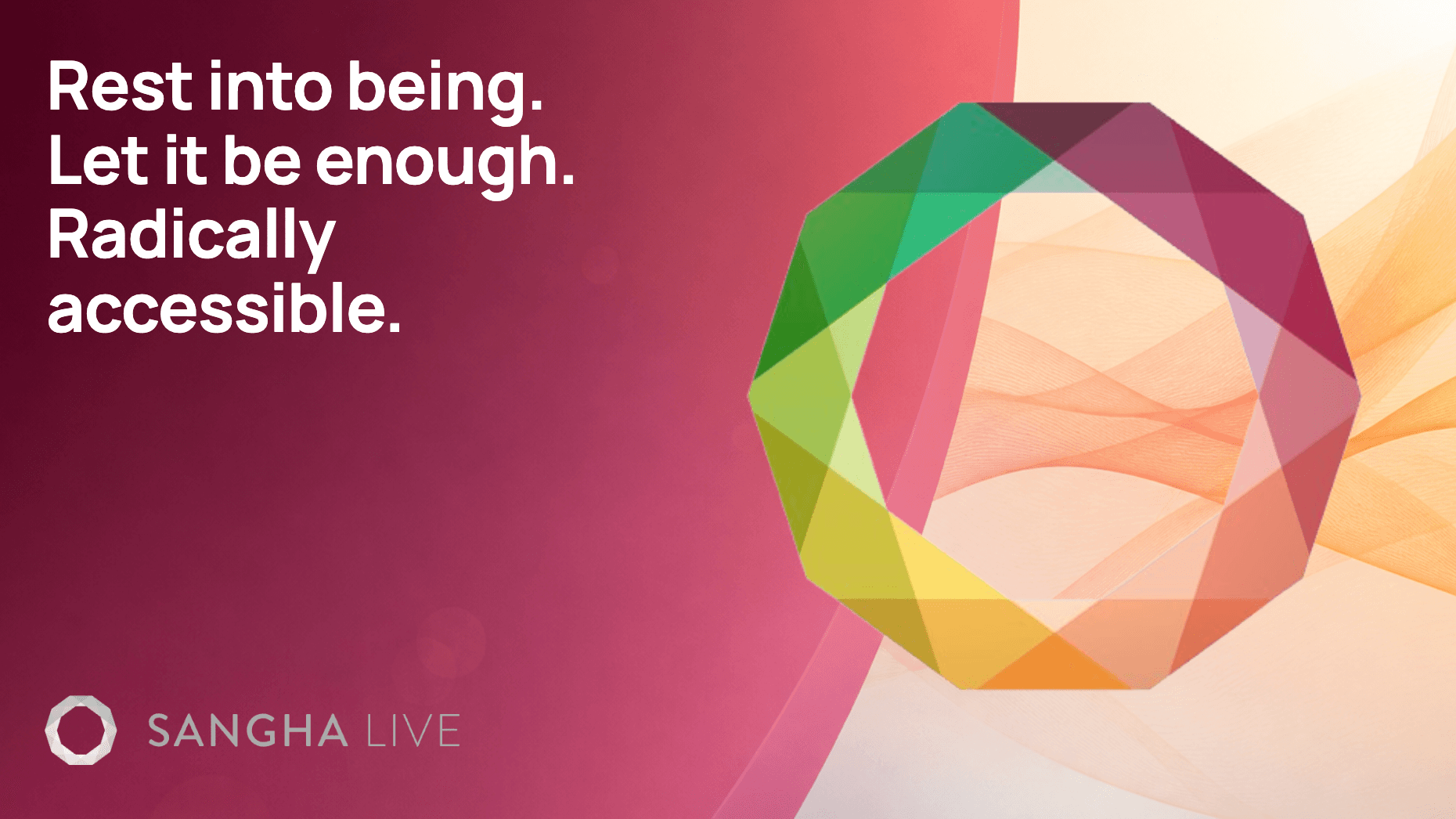 Rest into being.
Let it be enough.
Radically accessible.

SANGHA LIVE